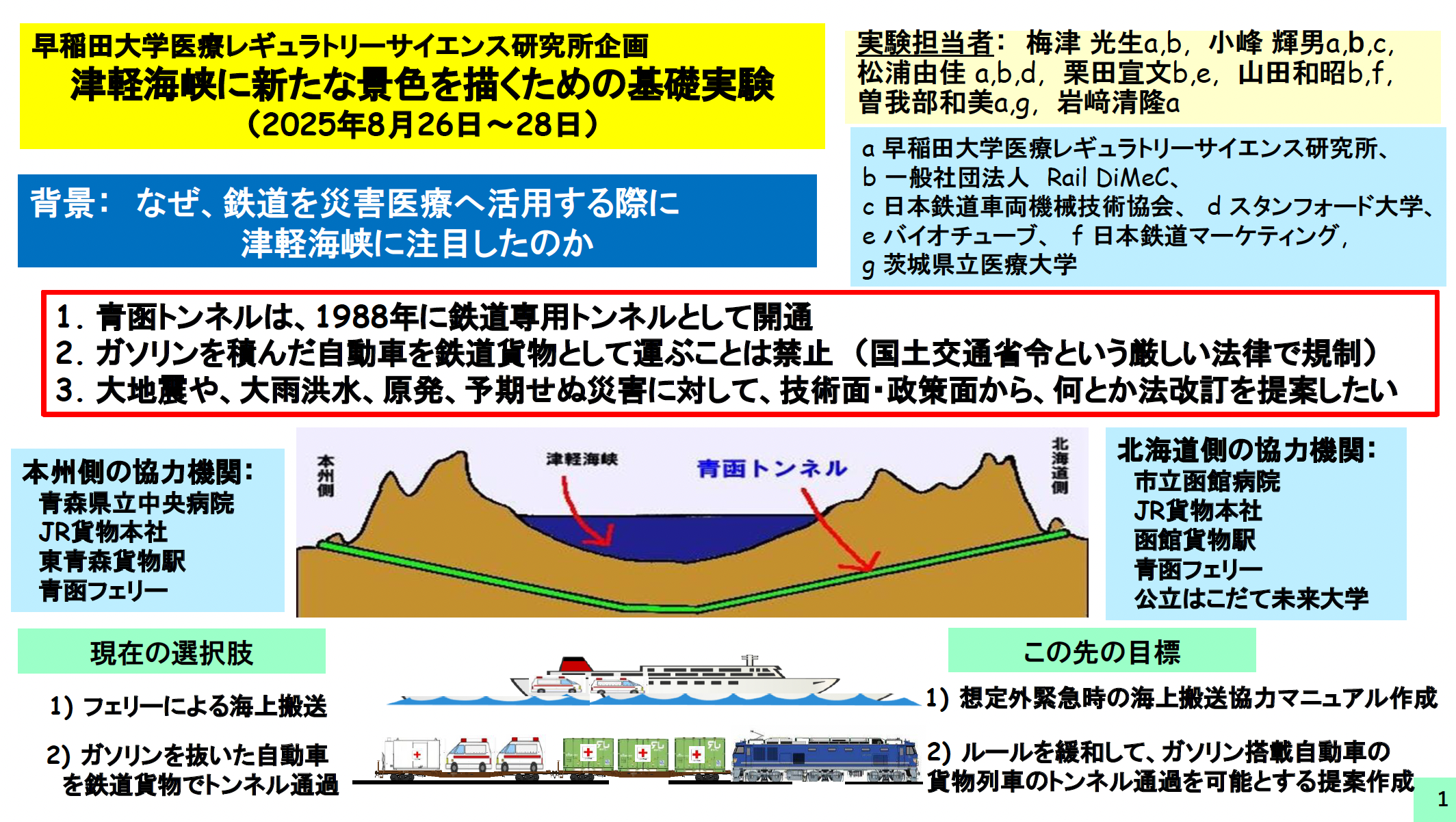 早稲田大学医療レギュラトリーサイエンス研究所企画
津軽海峡に新たな景色を描くための基礎実験
（2025年8月26日～28日）

実験担当者： 梅津 光生a,b, 小峰 輝男a,b,c, 松浦由佳 a,b,d, 栗田宣文b,e, 山田和昭b,f, 曽我部和美a,g, 岩﨑清隆a

a 早稲田大学医療レギュラトリーサイエンス研究所、
b 一般社団法人 Rail DiMeC、
c 日本鉄道車両機械技術協会、 d スタンフォード大学、
e バイオチューブ、 f 日本鉄道マーケティング,
g 茨城県立医療大学

背景： なぜ、鉄道を災害医療へ活用する際に津軽海峡に注目したのか

1. 青函トンネルは、1988年に鉄道専用トンネルとして開通
2. ガソリンを積んだ自動車を鉄道貨物として運ぶことは禁止 （国土交通省令という厳しい法律で規制）
3. 大地震や、大雨洪水、原発、予期せぬ災害に対して、技術面・政策面から、何とか法改訂を提案したい

本州側の協力機関：
青森県立中央病院
JR貨物本社
東青森貨物駅
青函フェリー

本州側
津軽海峡
青函トンネル
北海道側

北海道側の協力機関：
市立函館病院
JR貨物本社
函館貨物駅
青函フェリー
公立はこだて未来大学

現在の選択肢
1) フェリーによる海上搬送
2) ガソリンを抜いた自動車を鉄道貨物でトンネル通過

この先の目標
1) 想定外緊急時の海上搬送協力マニュアル作成
2) ルールを緩和して、ガソリン搭載自動車の貨物列車のトンネル通過を可能とする提案作成

1